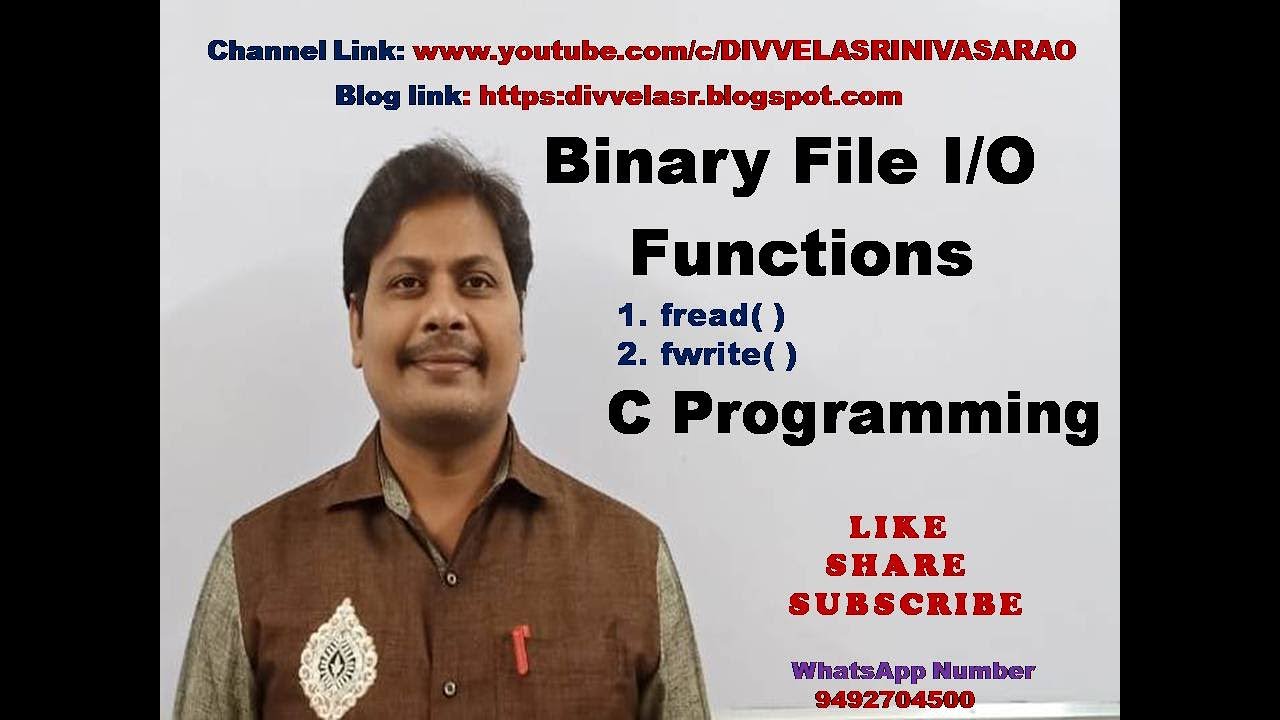 Channel Link: www.youtube.com/c/DIVVELASRINIVASARAO

Blog link: https:divvelasr.blogspot.com

Binary File I/O Functions

1. fread( )
2. fwrite( )

C Programming

LIKE
SHARE
SUBSCRIBE

WhatsApp Number
9492704500